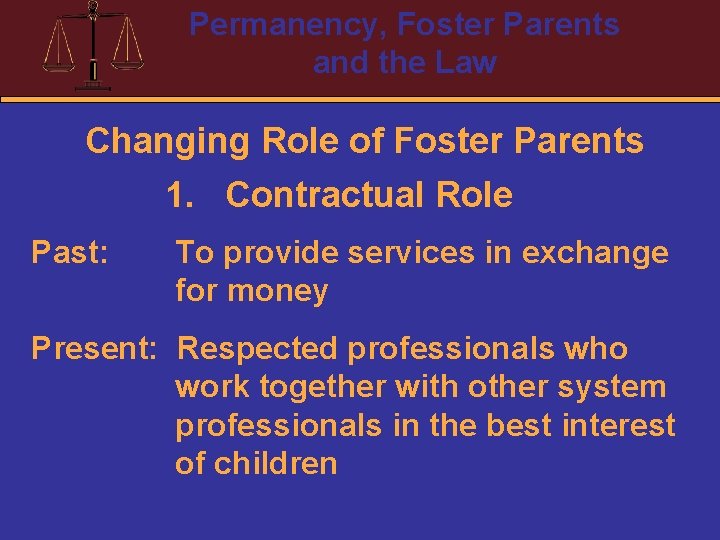 Permanency, Foster Parents and the Law

Changing Role of Foster Parents

1. Contractual Role

Past: To provide services in exchange for money

Present: Respected professionals who work together with other system professionals in the best interest of children